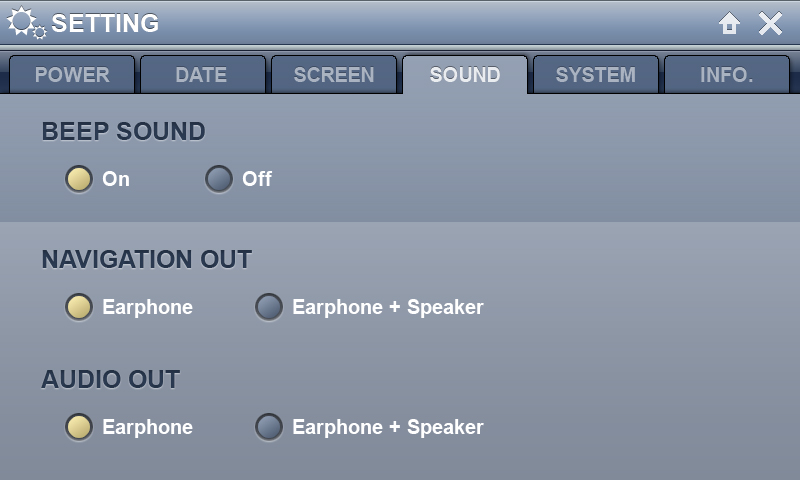 SETTING

POWER DATE SCREEN SOUND SYSTEM INFO.

BEEP SOUND

On Off

NAVIGATION OUT

Earphone Earphone + Speaker

AUDIO OUT

Earphone Earphone + Speaker